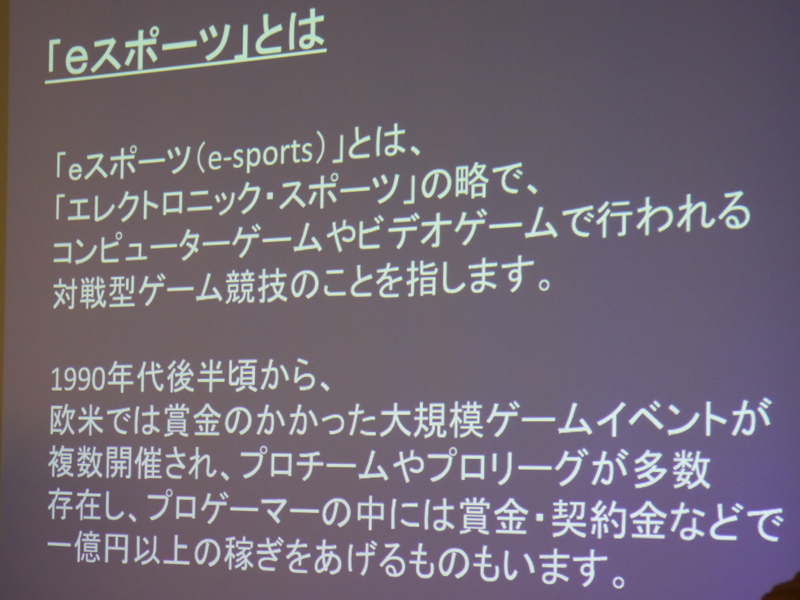 「eスポーツ」とは

「eスポーツ(e-sports)」とは、
「エレクトロニック・スポーツ」の略で、
コンピューターゲームやビデオゲームで行われる
対戦型ゲーム競技のことを指します。

1990年代後半頃から、
欧米では賞金のかかった大規模ゲームイベントが
複数開催され、プロチームやプロリーグが多数
存在し、プロゲーマーの中には賞金・契約金などで
一億円以上の稼ぎをあげるものもいます。